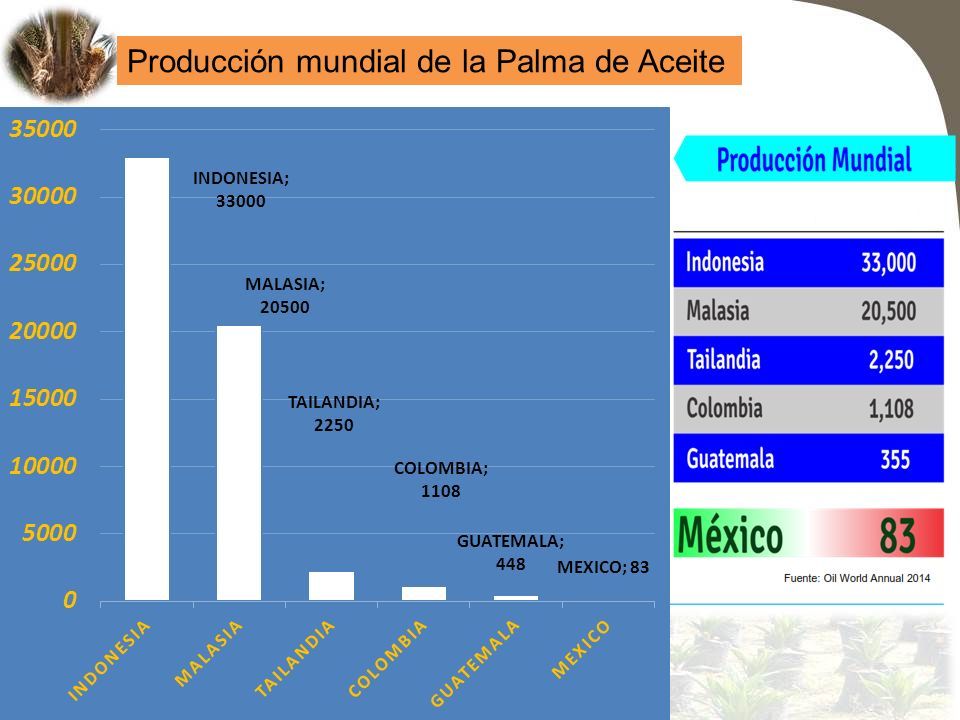 Producción mundial de la Palma de Aceite

35000
30000
25000
20000
15000
10000
5000
0

INDONESIA; 33000
MALASIA; 20500
TAILANDIA; 2250
COLOMBIA; 1108
GUATEMALA; 448
MEXICO; 83

INDONESIA
MALASIA
TAILANDIA
COLOMBIA
GUATEMALA
MEXICO

Producción Mundial

| Indonesia | 33,000 |
|---|---|
| Malasia | 20,500 |
| Tailandia | 2,250 |
| Colombia | 1,108 |
| Guatemala | 355 |

México 83

Fuente: Oil World Annual 2014